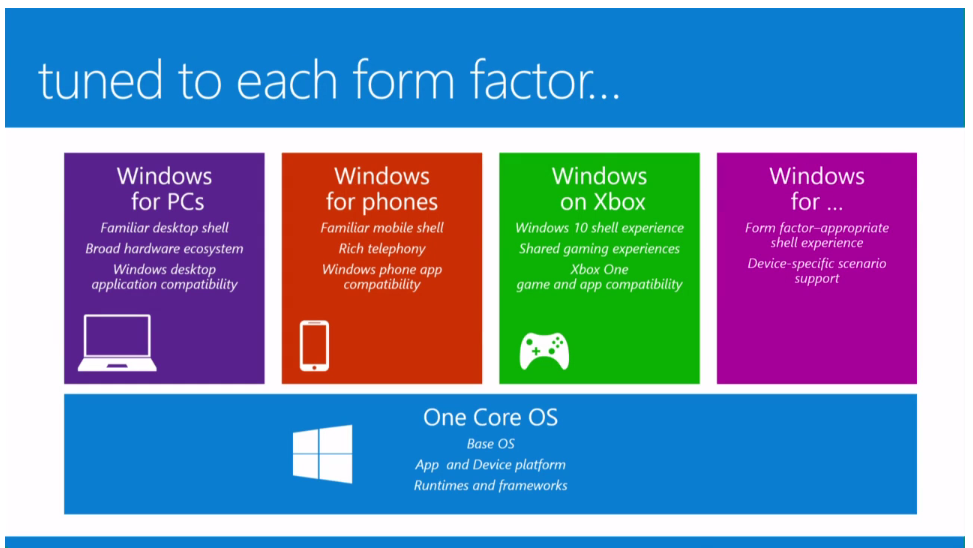 tuned to each form factor…

Windows for PCs

Familiar desktop shell

Broad hardware ecosystem

Windows desktop application compatibility

Windows for phones

Familiar mobile shell

Rich telephony

Windows phone app compatibility

Windows on Xbox

Windows 10 shell experience

Shared gaming experiences

Xbox One game and app compatibility

Windows for …

Form factor–appropriate shell experience

Device-specific scenario support

One Core OS

Base OS

App and Device platform

Runtimes and frameworks